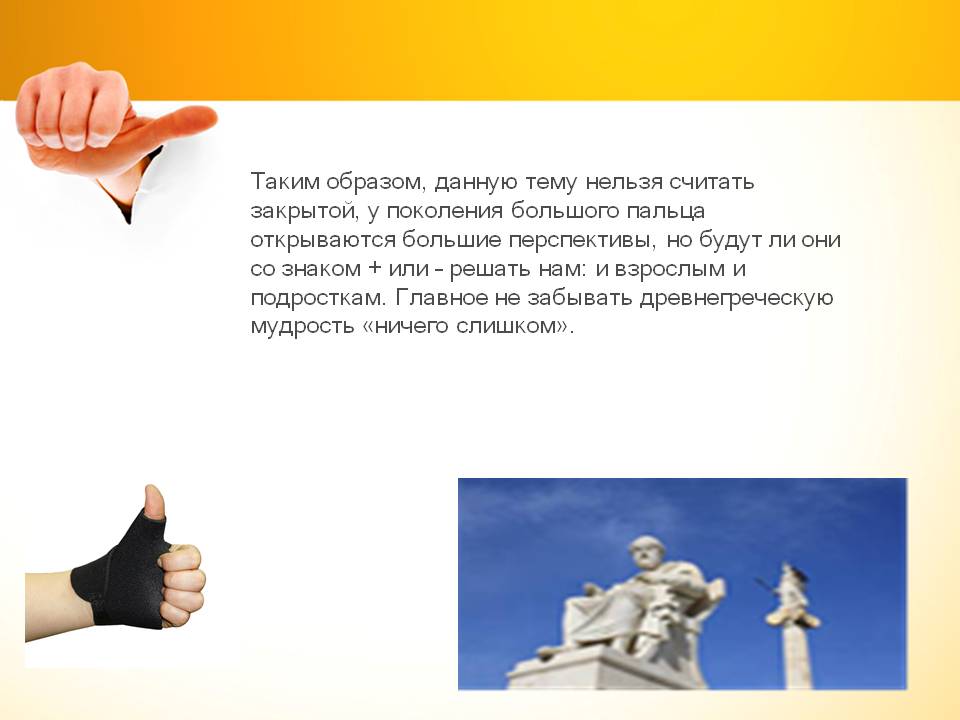 Таким образом, данную тему нельзя считать закрытой, у поколения большого пальца открываются большие перспективы, но будут ли они со знаком + или - решать нам: и взрослым и подросткам. Главное не забывать древнегреческую мудрость «ничего слишком».